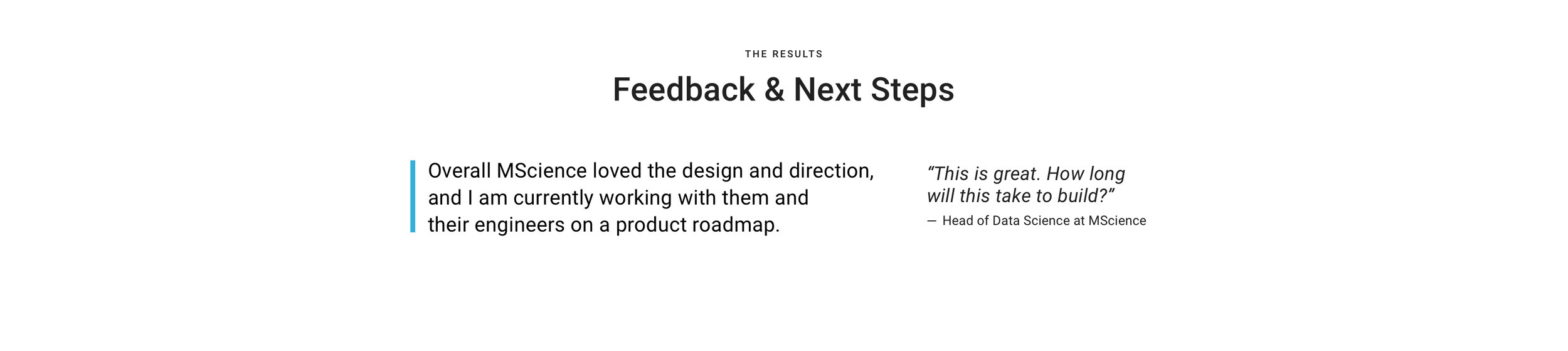 THE RESULTS

Feedback & Next Steps

Overall MScience loved the design and direction, and I am currently working with them and their engineers on a product roadmap.

“This is great. How long will this take to build?”

— Head of Data Science at MScience